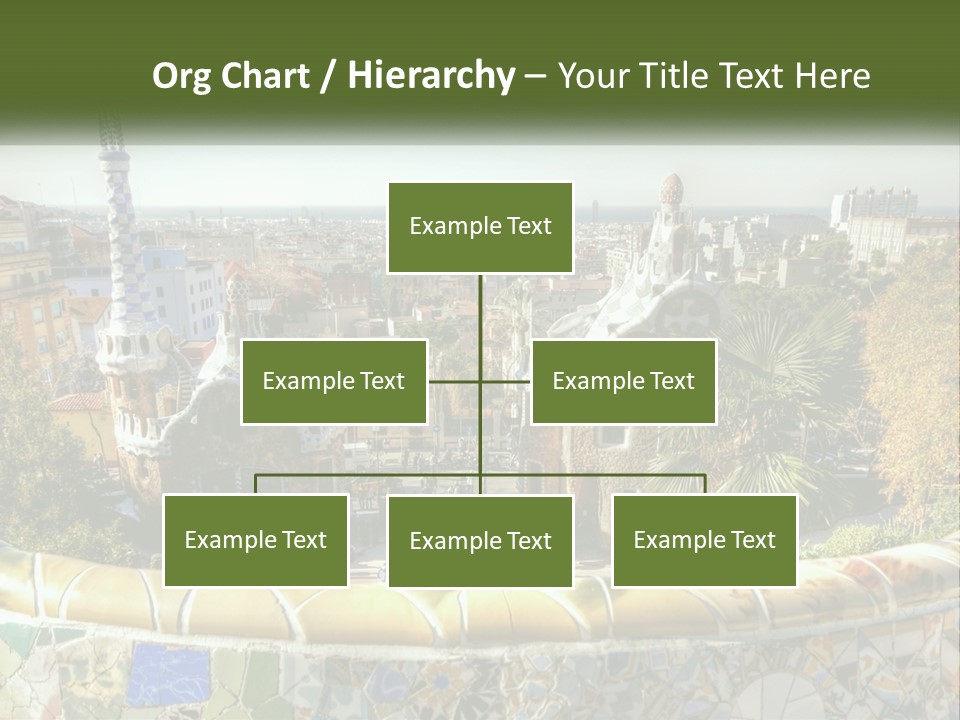 Org Chart / Hierarchy – Your Title Text Here

Example Text

Example Text

Example Text

Example Text

Example Text

Example Text